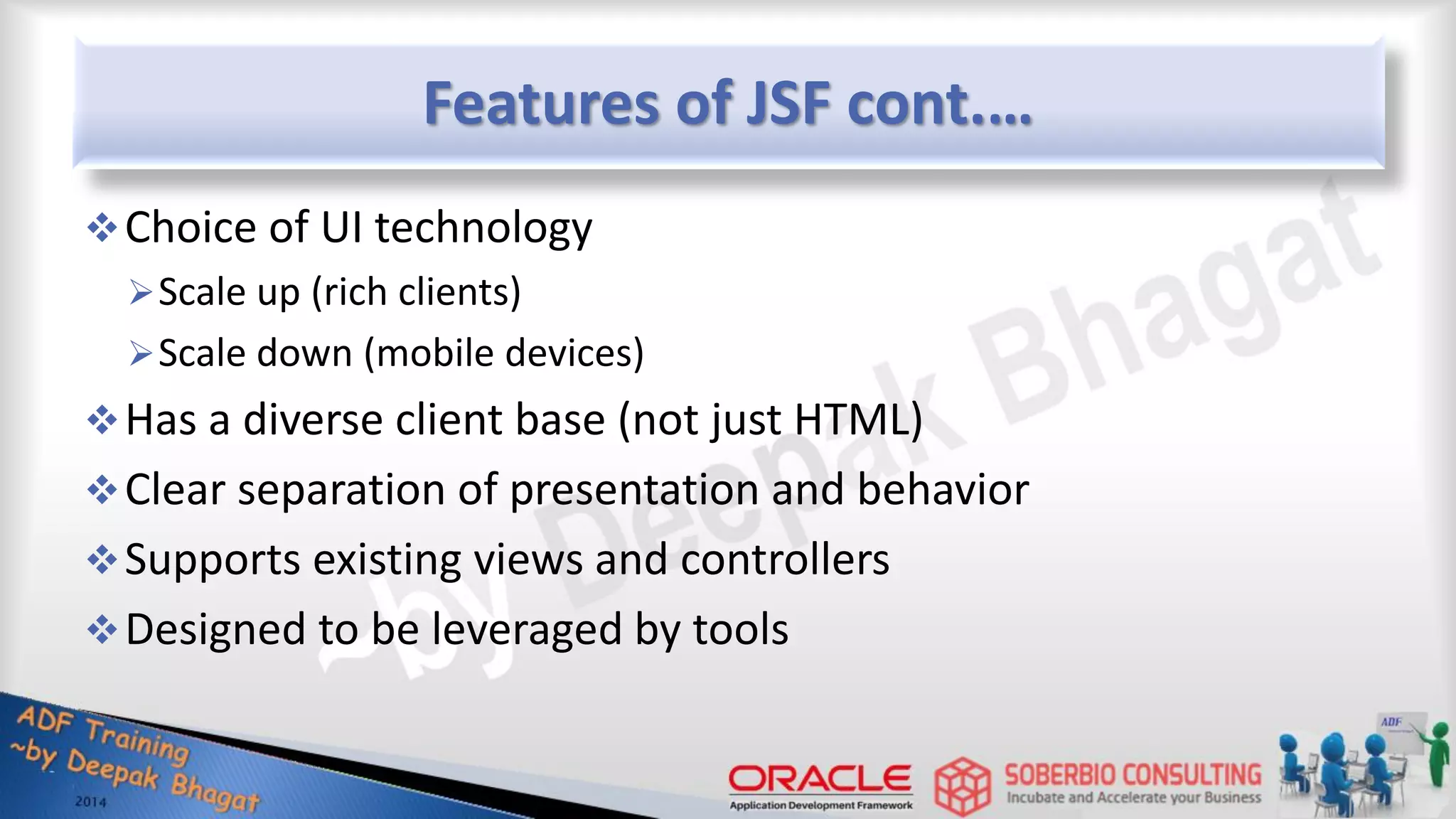 Features of JSF cont....

❖ Choice of UI technology

➢ Scale up (rich clients)

➢ Scale down (mobile devices)

❖ Has a diverse client base (not just HTML)

❖ Clear separation of presentation and behavior

❖ Supports existing views and controllers

❖ Designed to be leveraged by tools

~by Deepak Bhagat

ADF Training
~by Deepak Bhagat
2014

ORACLE
Application Development Framework

SOBERBIO CONSULTING
Incubate and Accelerate your Business

ADF